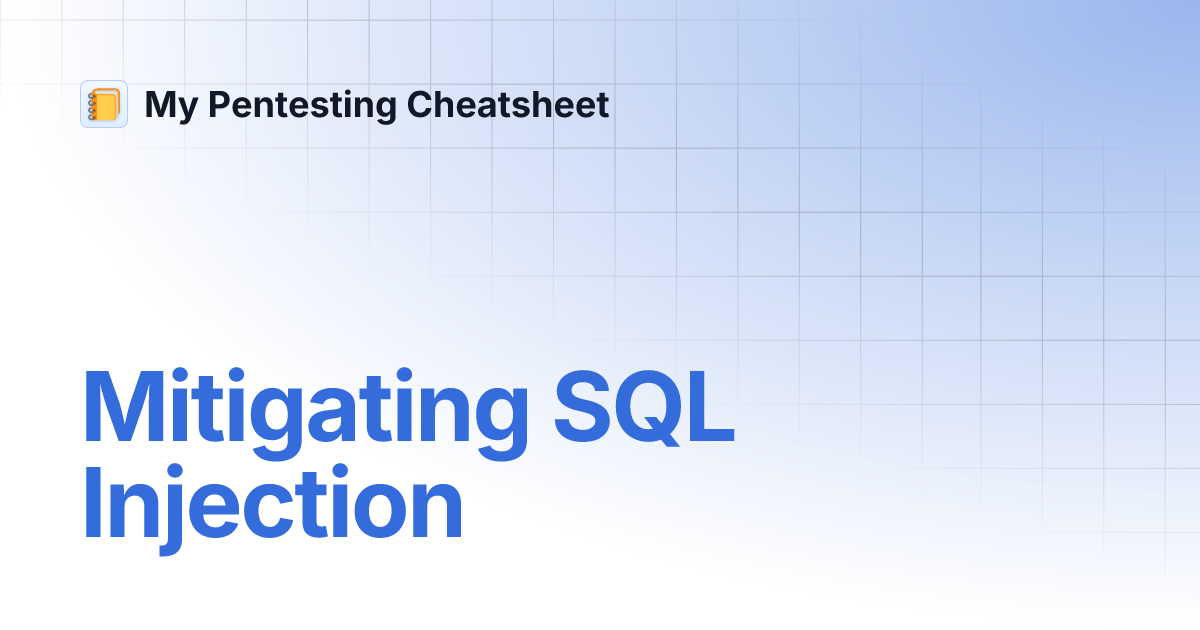 My Pentesting Cheatsheet

Mitigating SQL Injection